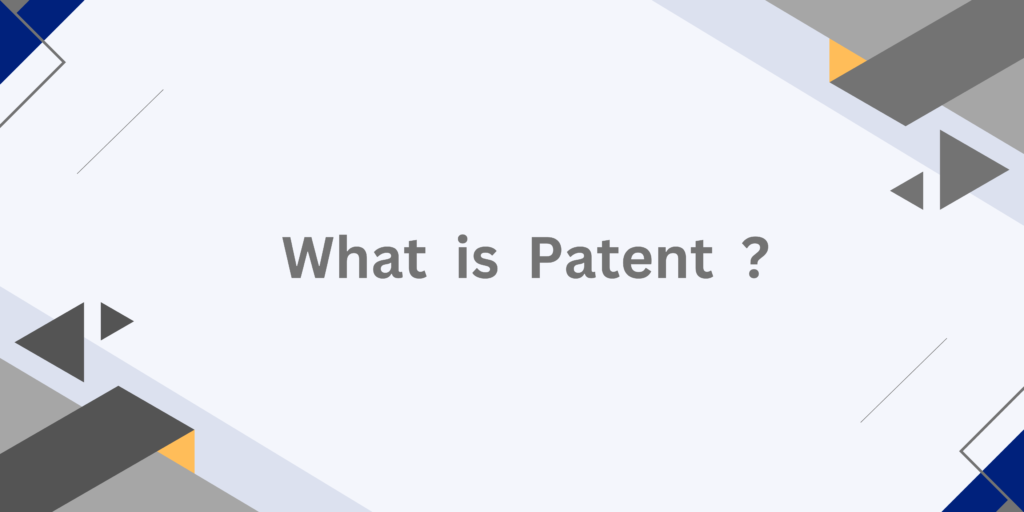 What is Patent ?